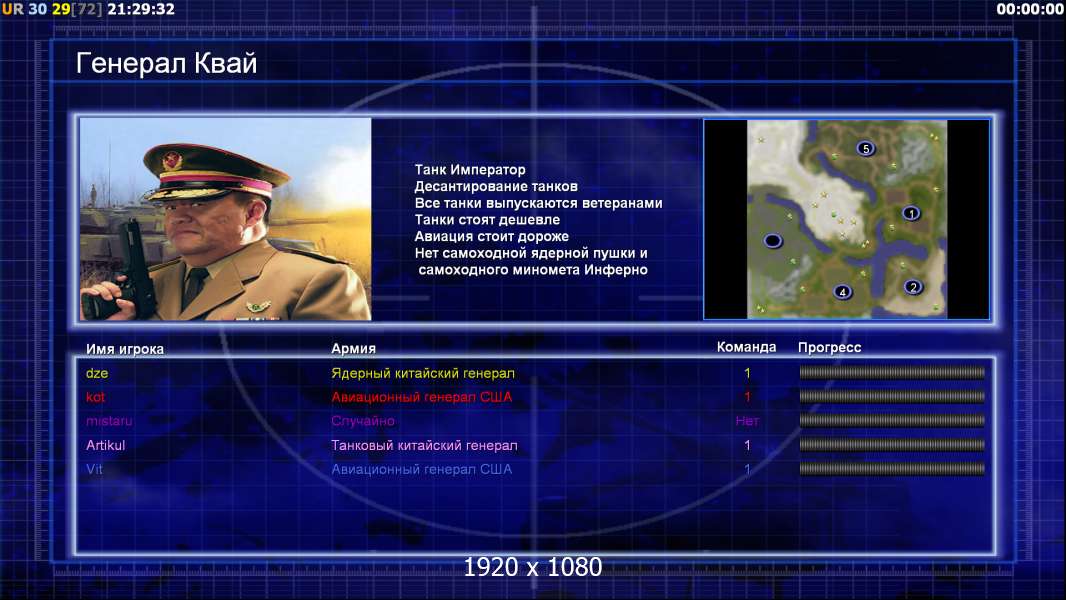 UR 30 29[72] 21:29:32

00:00:00

Генерал Квай

Танк Император
Десантирование танков
Все танки выпускаются ветеранами
Танки стоят дешевле
Авиация стоит дороже
Нет самоходной ядерной пушки и самоходного миномета Инферно

5
1
4
2

| Имя игрока | Армия | Команда | Прогресс |
|---|---|---|---|
| dze | Ядерный китайский генерал | 1 | |
| kot | Авиационный генерал США | 1 | |
| mistaru | Случайно | Нет | |
| Artikul | Танковый китайский генерал | 1 | |
| Vit | Авиационный генерал США | 1 | |

1920 x 1080